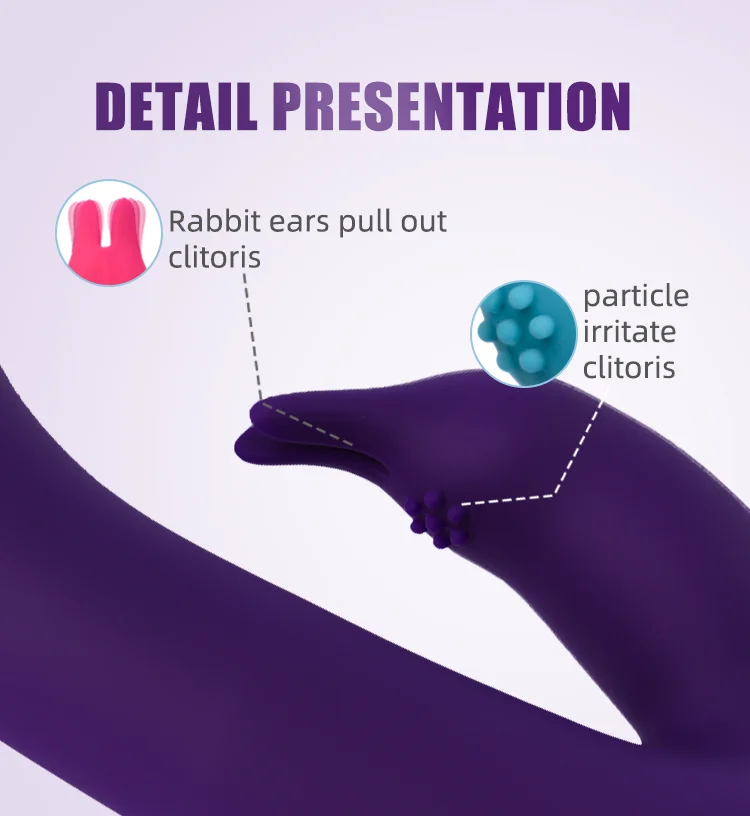 DETAIL PRESENTATION

Rabbit ears pull out clitoris

particle irritate clitoris